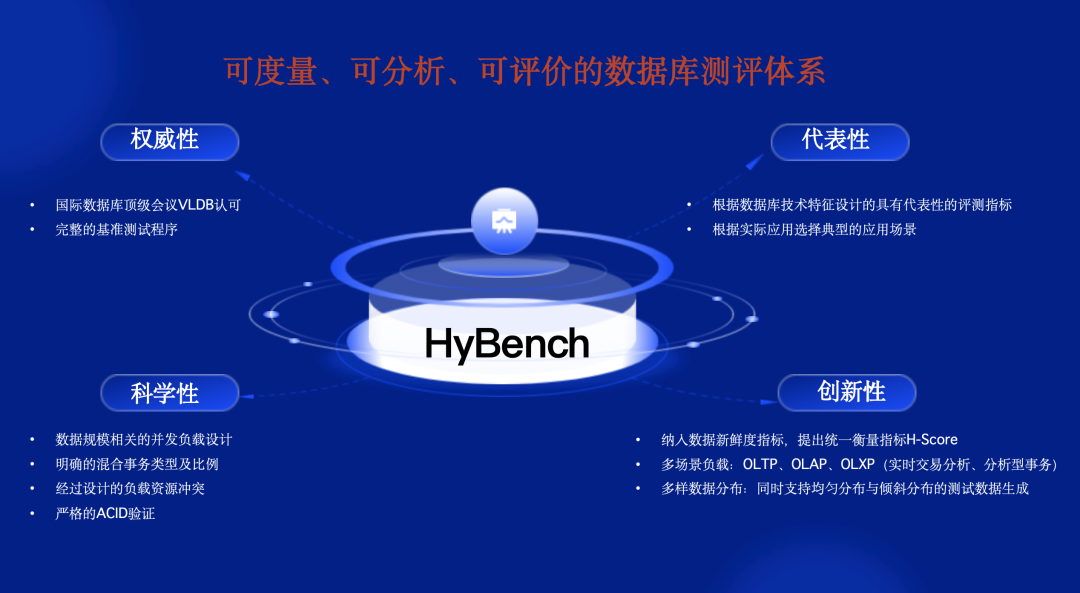 可度量、可分析、可评价的数据库测评体系

权威性

• 国际数据库顶级会议VLDB认可
• 完整的基准测试程序

代表性

• 根据数据库技术特征设计的具有代表性的评测指标
• 根据实际应用选择典型的应用场景

HyBench

科学性

• 数据规模相关的并发负载设计
• 明确的混合事务类型及比例
• 经过设计的负载资源冲突
• 严格的ACID验证

创新性

• 纳入数据新鲜度指标，提出统一衡量指标H-Score
• 多场景负载：OLTP、OLAP、OLXP（实时交易分析、分析型事务）
• 多样数据分布：同时支持均匀分布与倾斜分布的测试数据生成